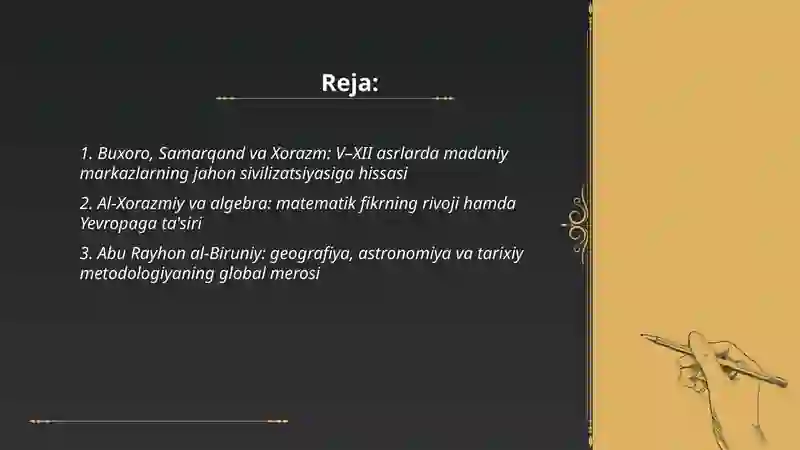 Reja:

1. Buxoro, Samarqand va Xorazm: V–XII asrlarda madaniy markazlarning jahon sivilizatsiyasiga hissasi

2. Al-Xorazmiy va algebra: matematik fikrning rivoji hamda Yevropaga ta'siri

3. Abu Rayhon al-Biruniy: geografiya, astronomiya va tarixiy metodologiyaning global merosi